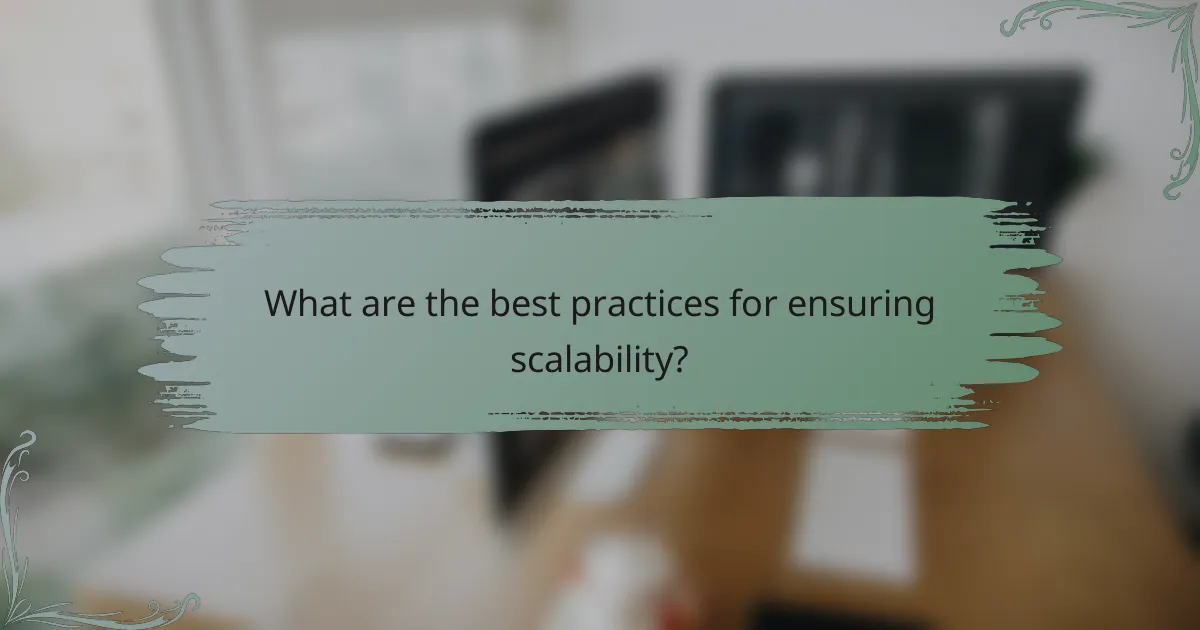 What are the best practices for ensuring scalability?